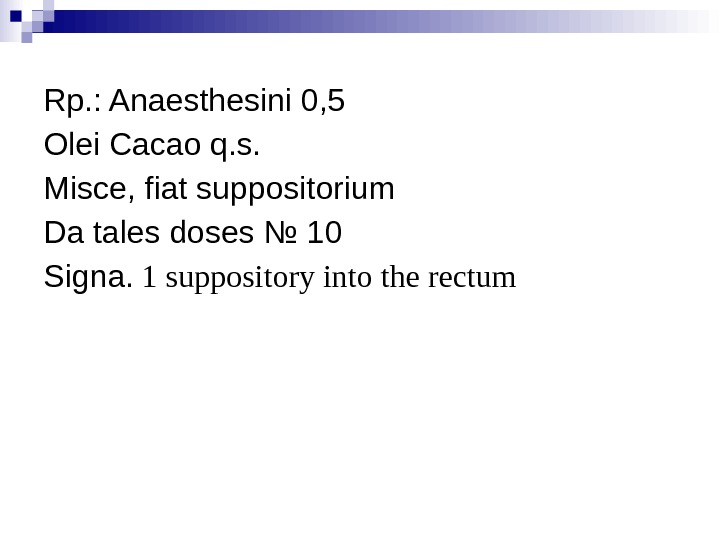 Rp.: Anaesthesini 0,5
Olei Cacao q.s.
Misce, fiat suppositorium
Da tales doses № 10
Signa. 1 suppository into the rectum